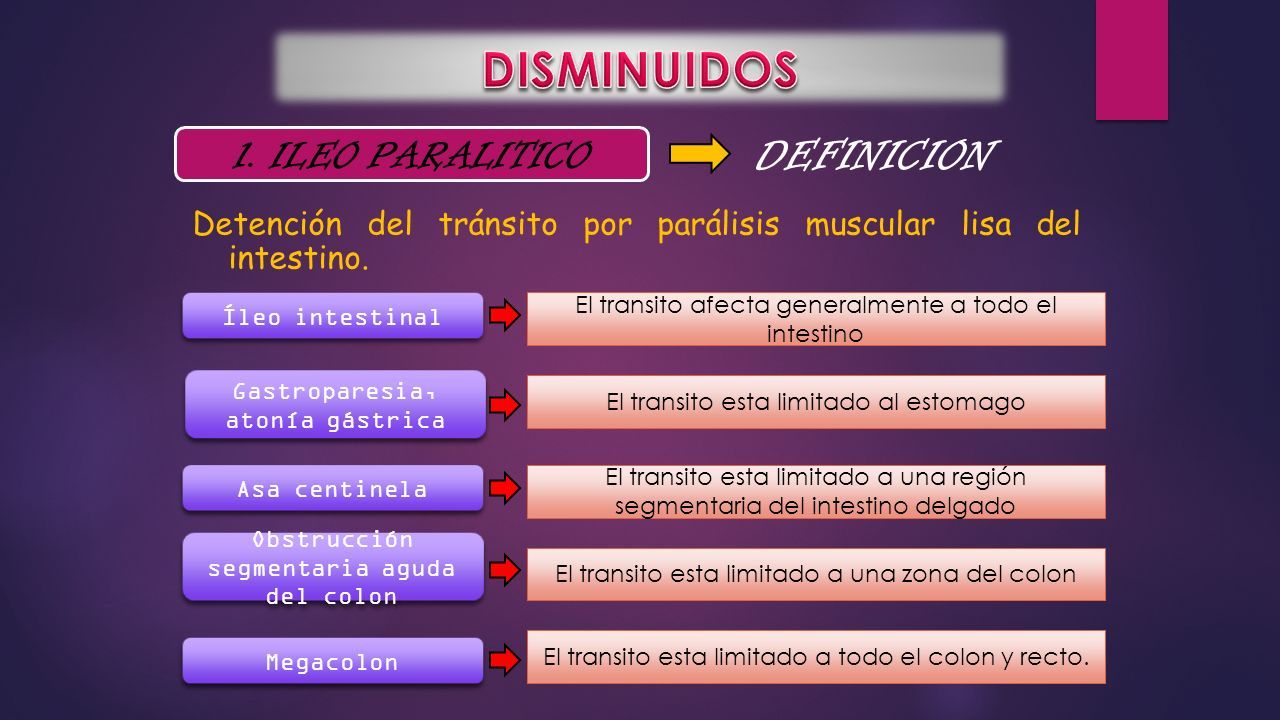 DISMINUIDOS

1. ILEO PARALITICO

DEFINICION

Detención del tránsito por parálisis muscular lisa del intestino.

Íleo intestinal

El transito afecta generalmente a todo el intestino

Gastroparesia, atonía gástrica

El transito esta limitado al estomago

Asa centinela

El transito esta limitado a una región segmentaria del intestino delgado

Obstrucción segmentaria aguda del colon

El transito esta limitado a una zona del colon

Megacolon

El transito esta limitado a todo el colon y recto.